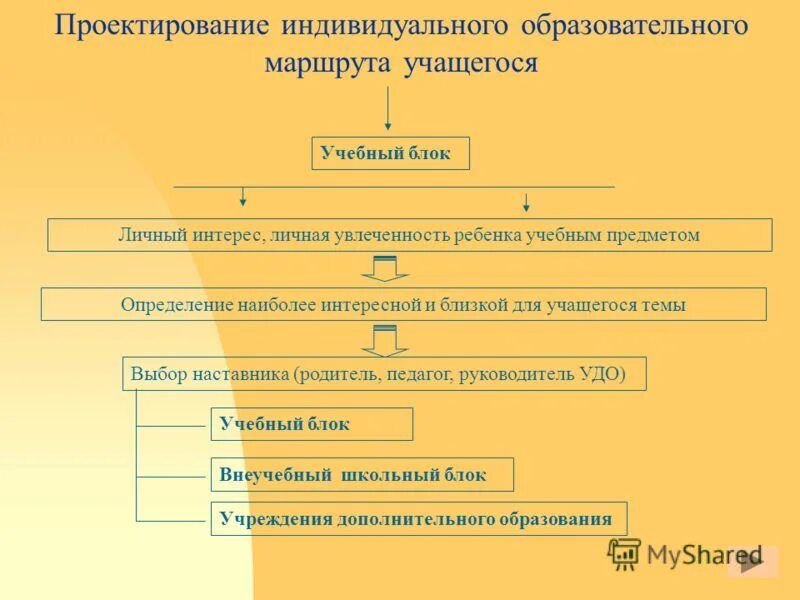 Проектирование индивидуального образовательного маршрута учащегося

Учебный блок

Личный интерес, личная увлеченность ребенка учебным предметом

Определение наиболее интересной и близкой для учащегося темы

Выбор наставника (родитель, педагог, руководитель УДО)

Учебный блок

Внеучебный школьный блок

Учреждения дополнительного образования

MyShared